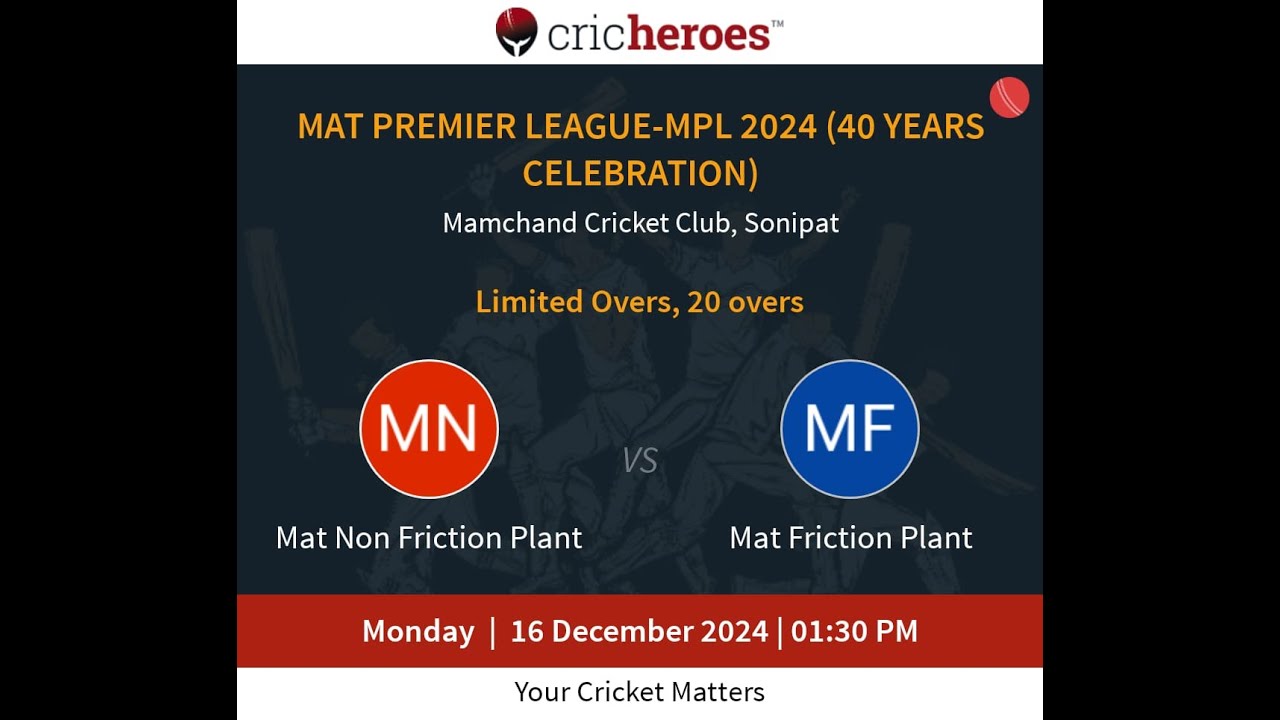 cricheroes™

MAT PREMIER LEAGUE-MPL 2024 (40 YEARS CELEBRATION)

Mamchand Cricket Club, Sonipat

Limited Overs, 20 overs

MN

VS

MF

Mat Non Friction Plant

Mat Friction Plant

Monday | 16 December 2024 | 01:30 PM

Your Cricket Matters